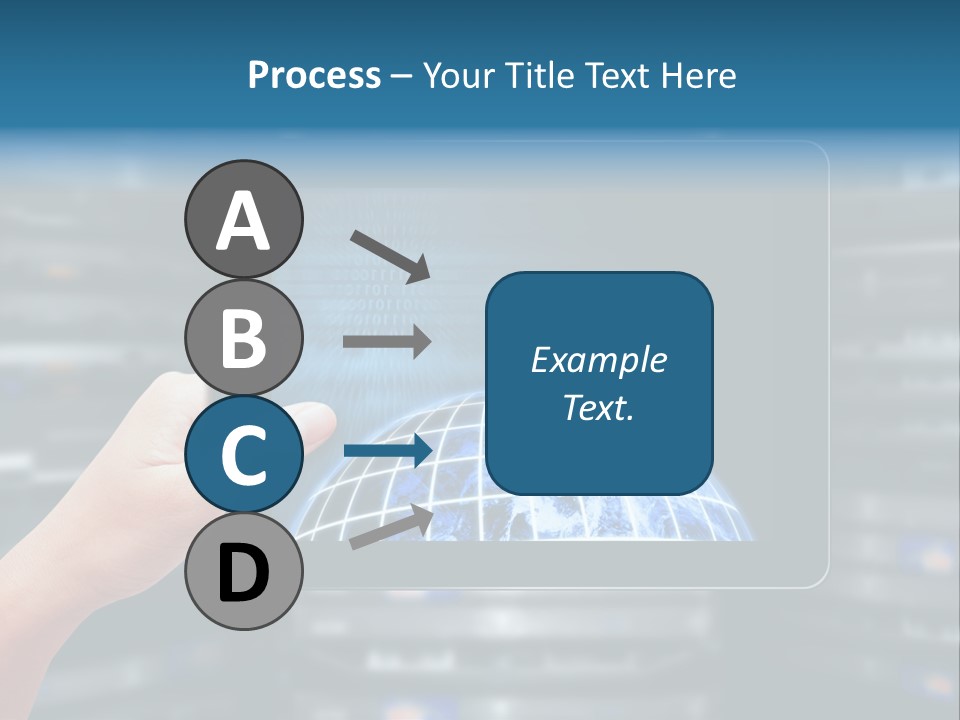 Process – Your Title Text Here

A

B

C

D

Example Text.